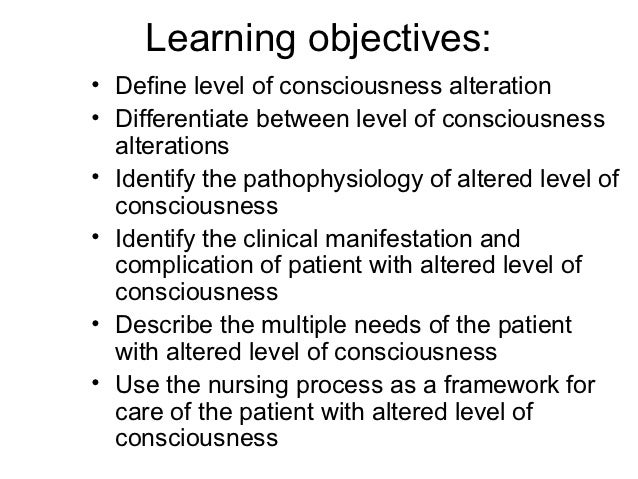 Learning objectives:

• Define level of consciousness alteration
• Differentiate between level of consciousness alterations
• Identify the pathophysiology of altered level of consciousness
• Identify the clinical manifestation and complication of patient with altered level of consciousness
• Describe the multiple needs of the patient with altered level of consciousness
• Use the nursing process as a framework for care of the patient with altered level of consciousness